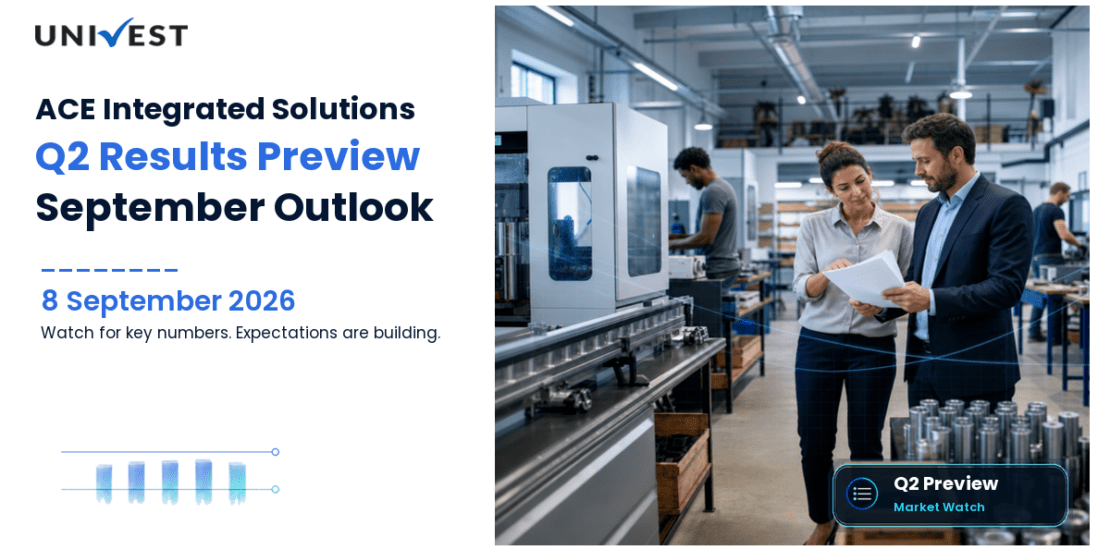 UNIVEST

ACE Integrated Solutions
Q2 Results Preview
September Outlook

8 September 2026
Watch for key numbers. Expectations are building.

Q2 Preview
Market Watch